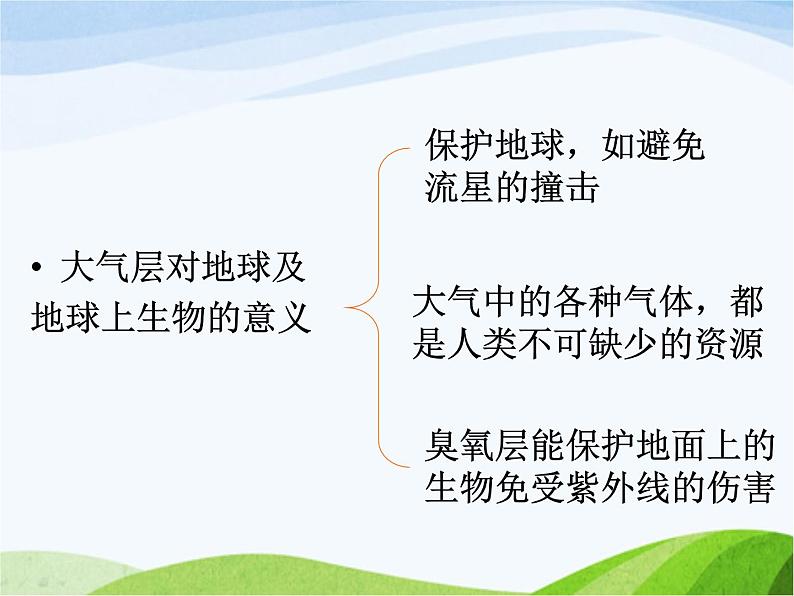 • 大气层对地球及地球上生物的意义

保护地球，如避免流星的撞击

大气中的各种气体，都是人类不可缺少的资源

臭氧层能保护地面上的生物免受紫外线的伤害